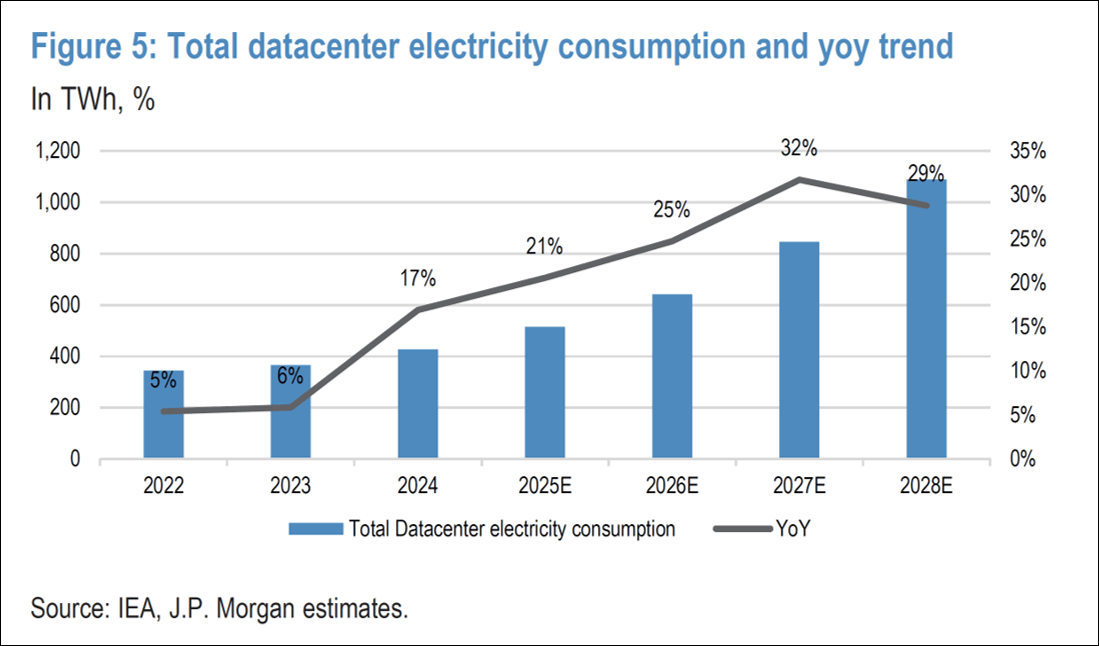 Figure 5: Total datacenter electricity consumption and yoy trend
In TWh, %

1,200
1,000
800
600
400
200
0

35%
30%
25%
20%
15%
10%
5%
0%

5%
6%
17%
21%
25%
32%
29%

2022
2023
2024
2025E
2026E
2027E
2028E

Total Datacenter electricity consumption
YoY

Source: IEA, J.P. Morgan estimates.